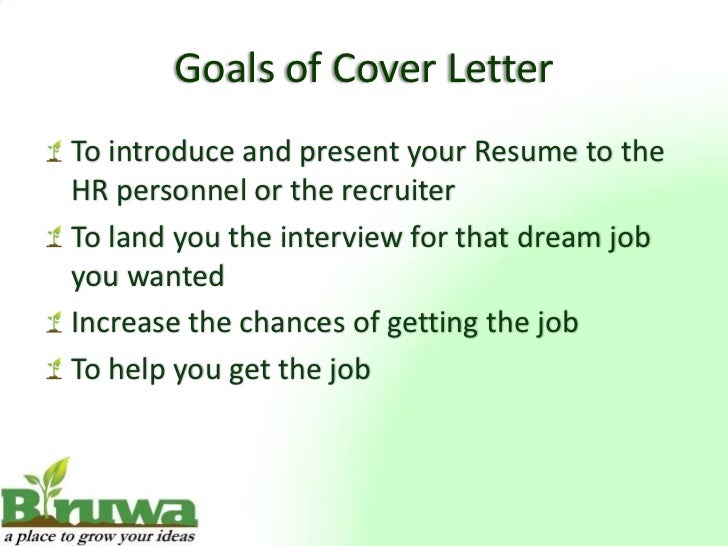 Goals of Cover Letter

To introduce and present your Resume to the HR personnel or the recruiter

To land you the interview for that dream job you wanted

Increase the chances of getting the job

To help you get the job

Biruwa
a place to grow your ideas